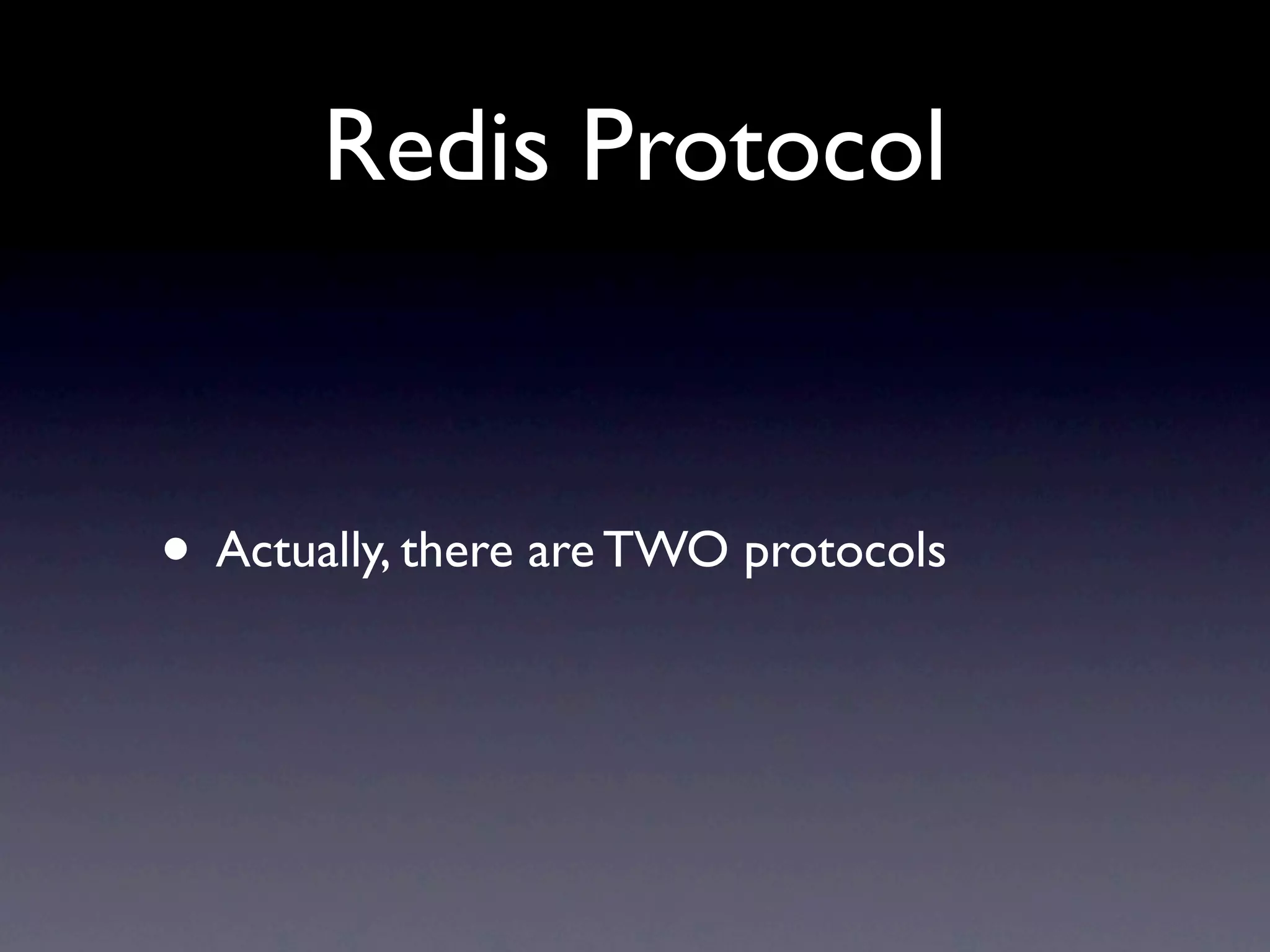 Redis Protocol

• Actually, there are TWO protocols